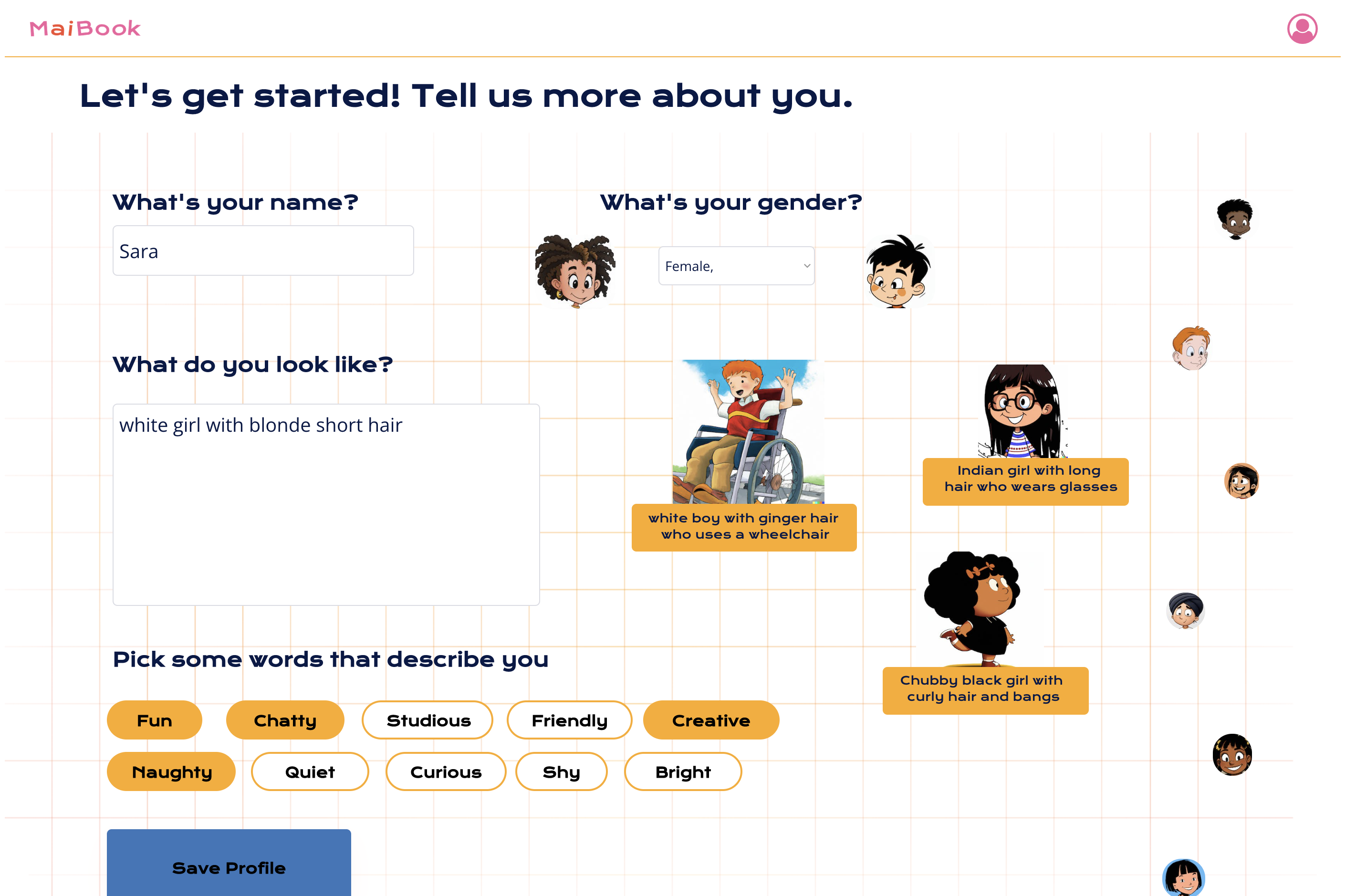 MaiBook

Let's get started! Tell us more about you.

What's your name?

Sara

What's your gender?

Female,

What do you look like?

white girl with blonde short hair

white boy with ginger hair who uses a wheelchair

Indian girl with long hair who wears glasses

Chubby black girl with curly hair and bangs

Pick some words that describe you

Fun
Chatty
Studious
Friendly
Creative
Naughty
Quiet
Curious
Shy
Bright

Save Profile